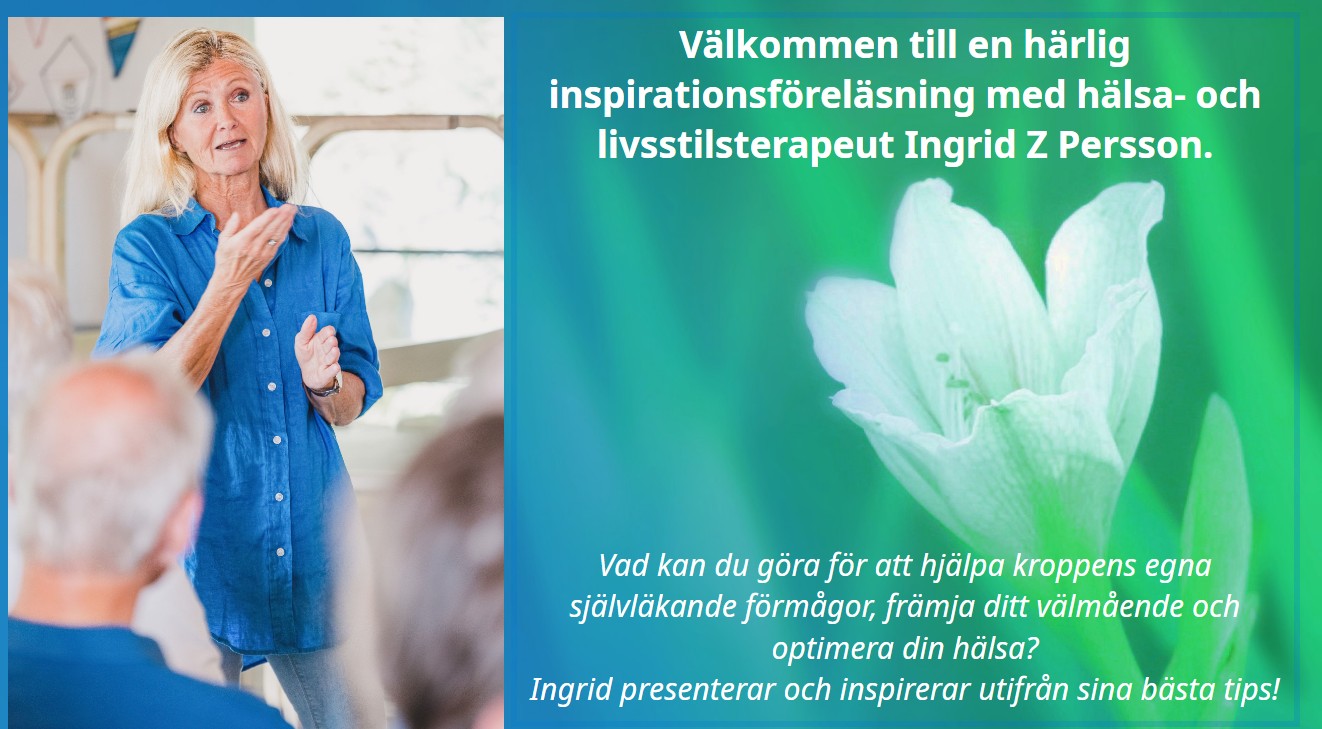 Välkommen till en härlig inspirationsföreläsning med hälsa- och livsstilsterapeut Ingrid Z Persson.

Vad kan du göra för att hjälpa kroppens egna självläkande förmågor, främja ditt välmående och optimera din hälsa?
Ingrid presenterar och inspirerar utifrån sina bästa tips!